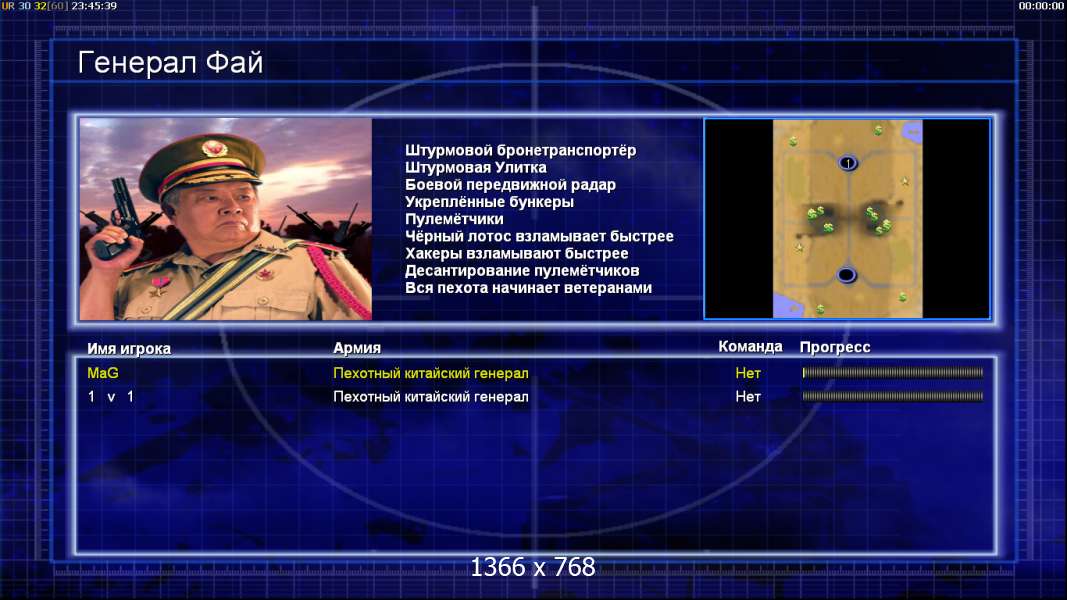 UR 30 32[60] 23:45:39

00:00:00

Генерал Фай

Штурмовой бронетранспортёр
Штурмовая Улитка
Боевой передвижной радар
Укреплённые бункеры
Пулемётчики
Чёрный лотос взламывает быстрее
Хакеры взламывают быстрее
Десантирование пулемётчиков
Вся пехота начинает ветеранами

1

| Имя игрока | Армия | Команда | Прогресс |
|---|---|---|---|
| MaG | Пехотный китайский генерал | Нет | |
| 1 v 1 | Пехотный китайский генерал | Нет | |

1366 x 768